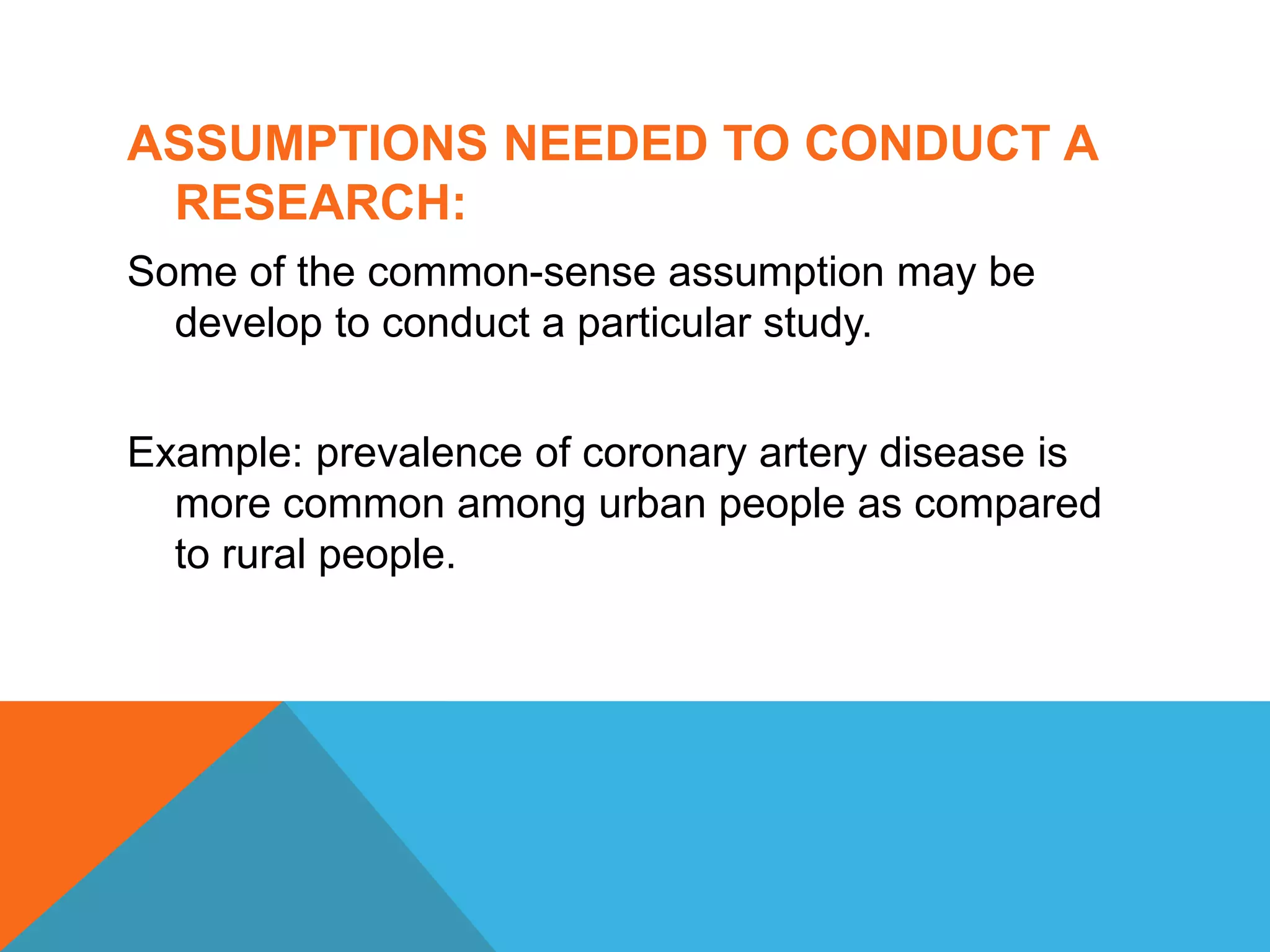 ASSUMPTIONS NEEDED TO CONDUCT A RESEARCH:

Some of the common-sense assumption may be develop to conduct a particular study.

Example: prevalence of coronary artery disease is more common among urban people as compared to rural people.